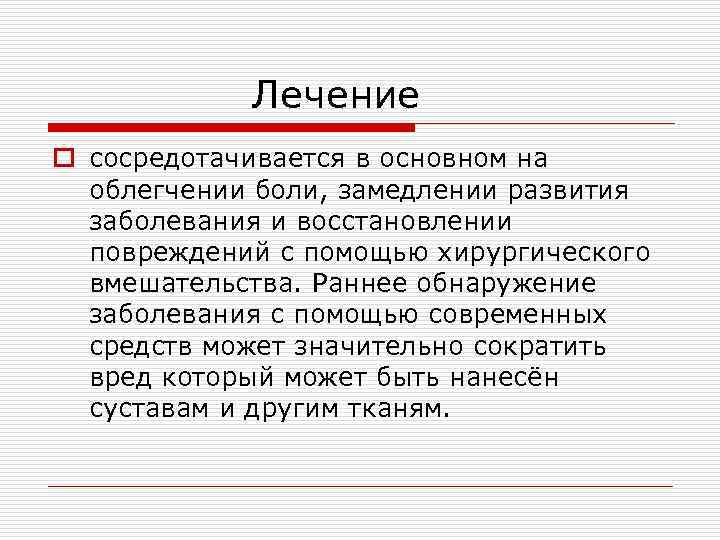 Лечение

сосредотачивается в основном на облегчении боли, замедлении развития заболевания и восстановлении повреждений с помощью хирургического вмешательства. Раннее обнаружение заболевания с помощью современных средств может значительно сократить вред который может быть нанесён суставам и другим тканям.